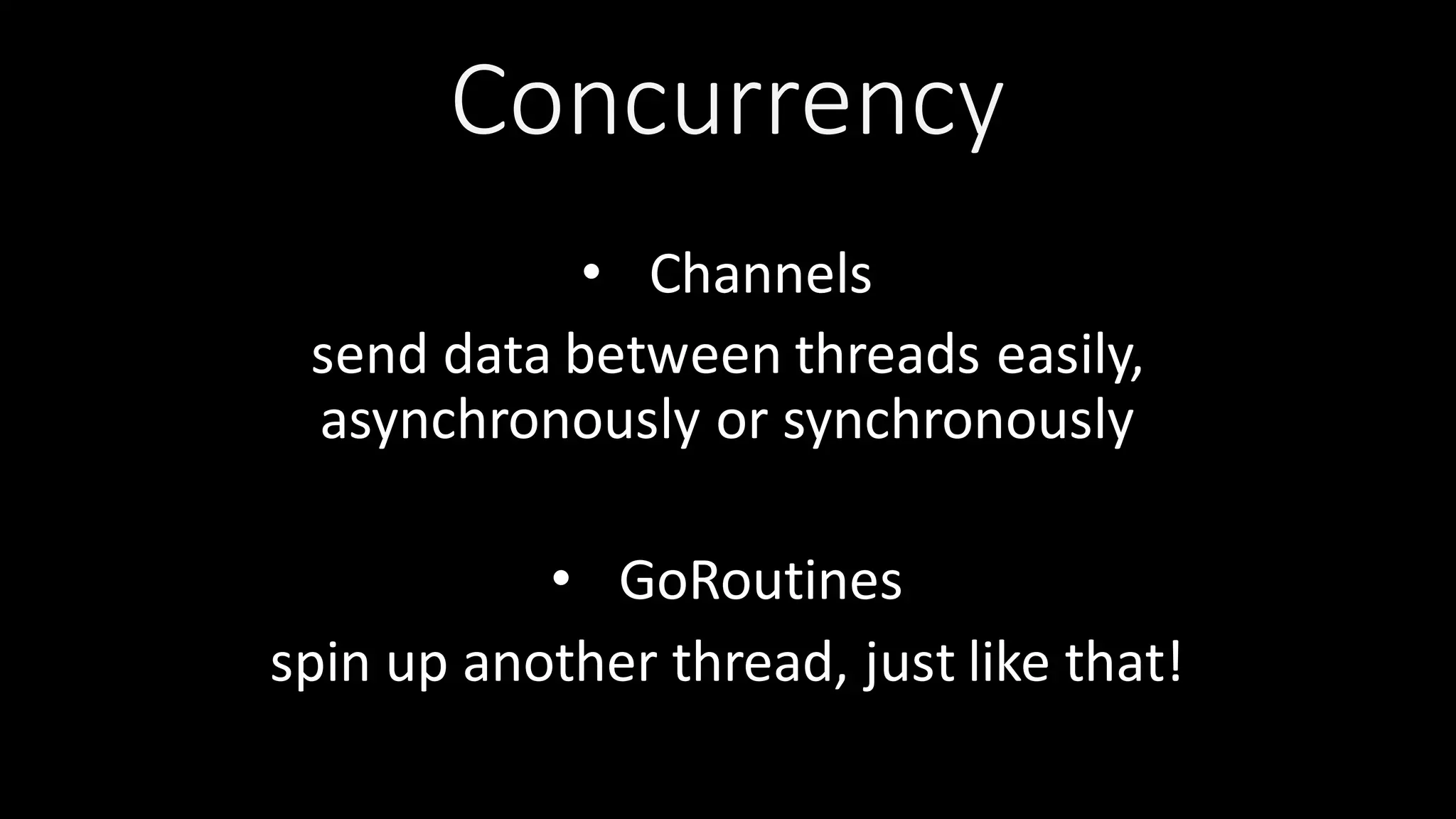 Concurrency

• Channels

send data between threads easily, asynchronously or synchronously

• GoRoutines

spin up another thread, just like that!